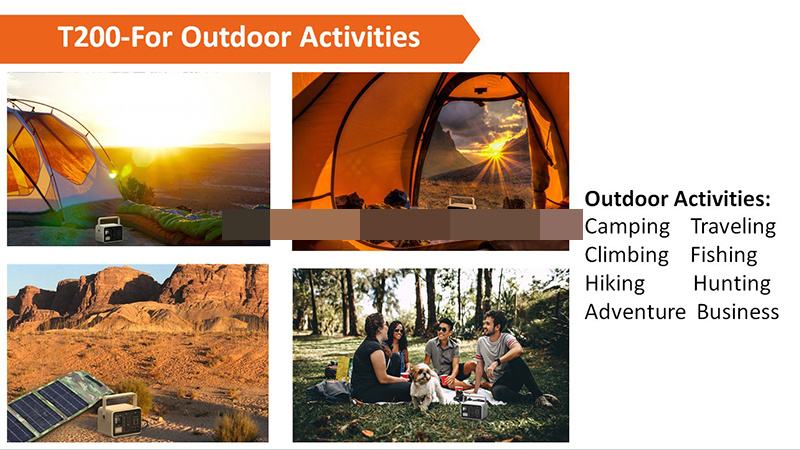 T200-For Outdoor Activities

Outdoor Activities:
Camping Traveling
Climbing Fishing
Hiking Hunting
Adventure Business